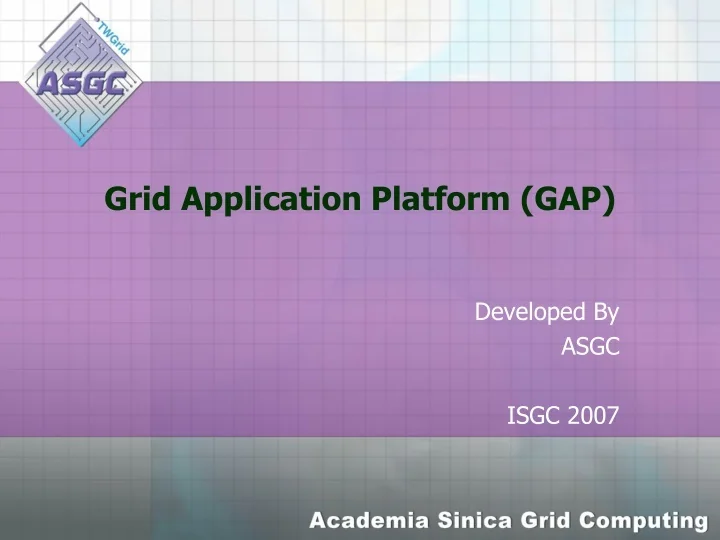 TWGrid
ASGC

Grid Application Platform (GAP)

Developed By
ASGC

ISGC 2007

Academia Sinica Grid Computing